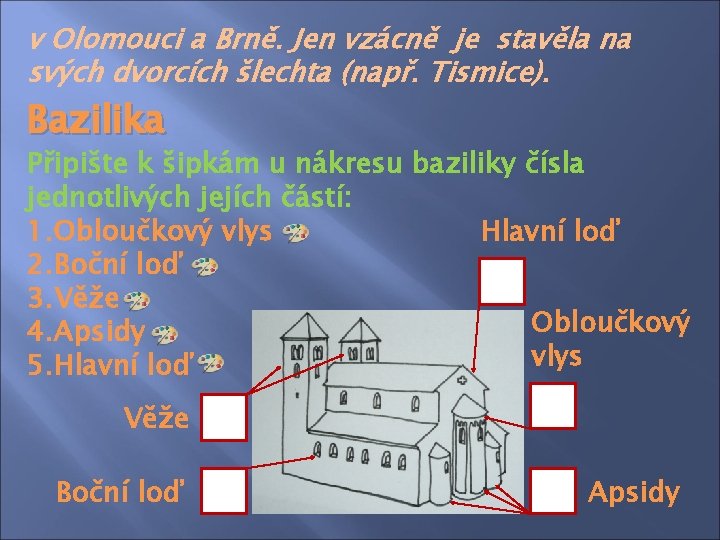 v Olomouci a Brně. Jen vzácně je stavěla na svých dvorcích šlechta (např. Tismice).

Bazilika

Připište k šipkám u nákresu baziliky čísla jednotlivých jejích částí:

1.Obloučkový vlys
2.Boční loď
3.Věže
4.Apsidy
5.Hlavní loď

Hlavní loď

Obloučkový vlys

Věže

Boční loď

Apsidy